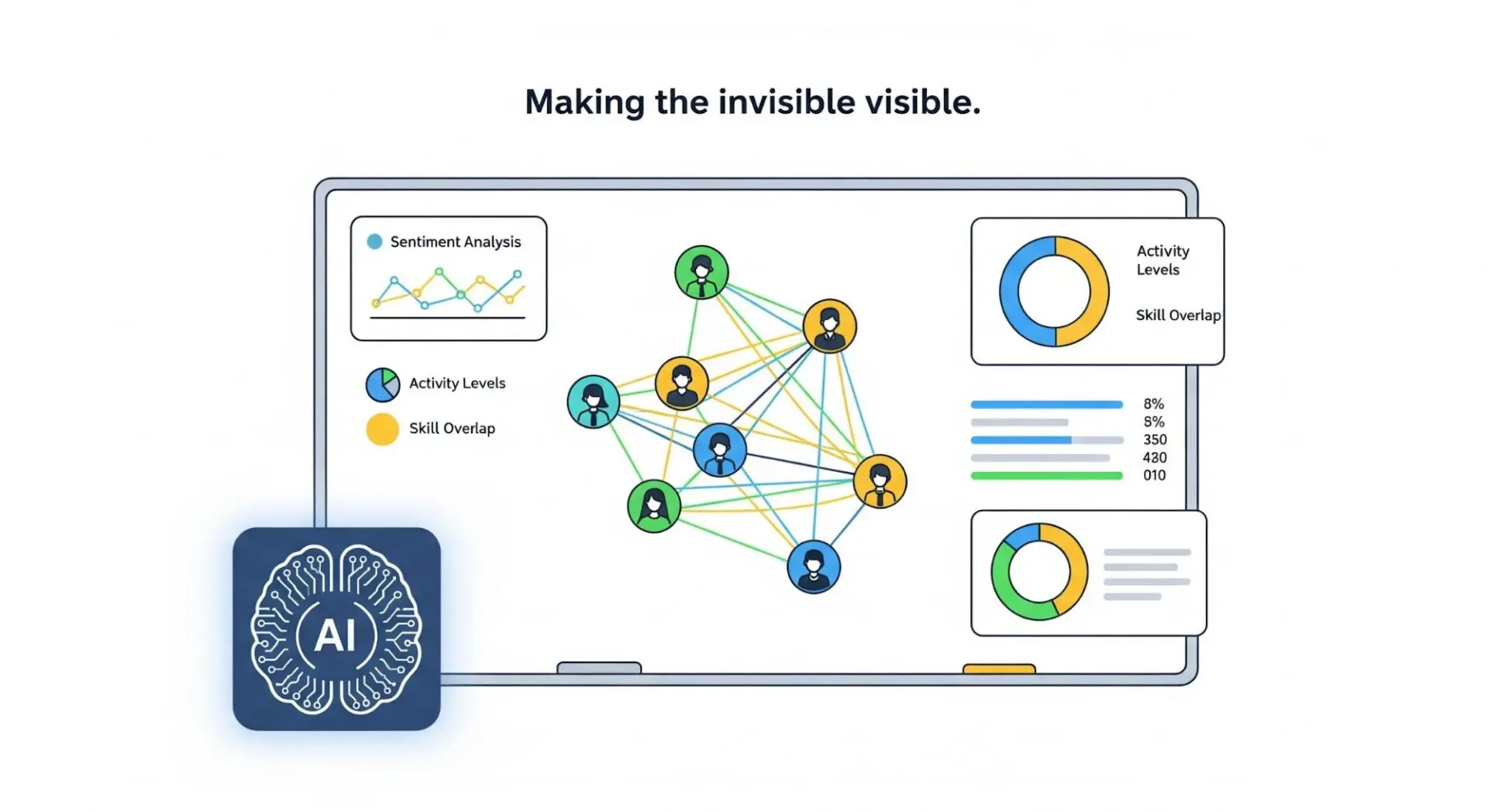 Making the invisible visible.

Sentiment Analysis

Activity Levels

Skill Overlap

Activity Levels

Skill Overlap

8%
8%
350
430
010

AI